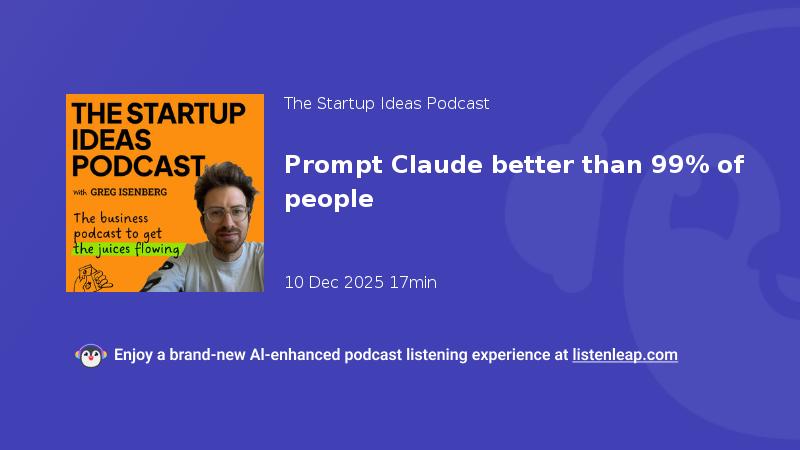 THE STARTUP IDEAS PODCAST
with GREG ISENBERG
The business podcast to get the juices flowing

The Startup Ideas Podcast

Prompt Claude better than 99% of people

10 Dec 2025 17min

Enjoy a brand-new AI-enhanced podcast listening experience at listenleap.com